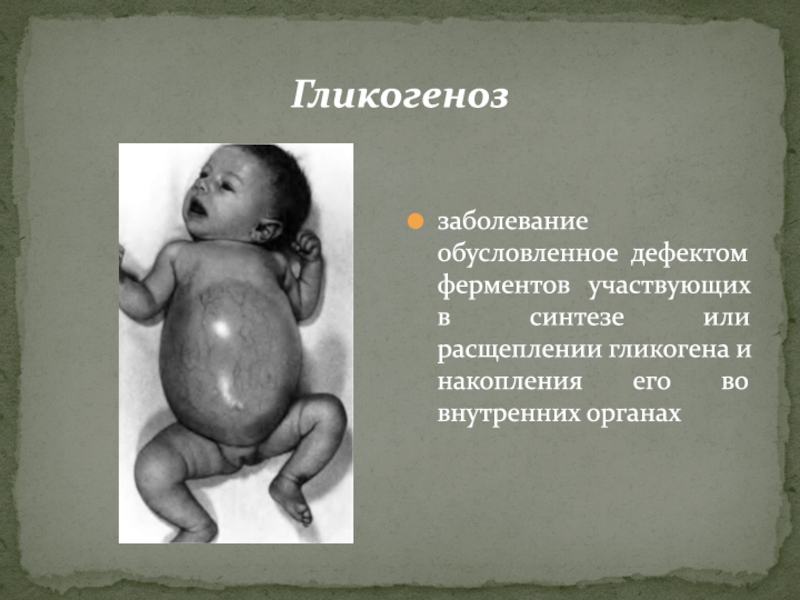 Гликогеноз

заболевание обусловленное дефектом ферментов участвующих в синтезе или расщеплении гликогена и накопления его во внутренних органах